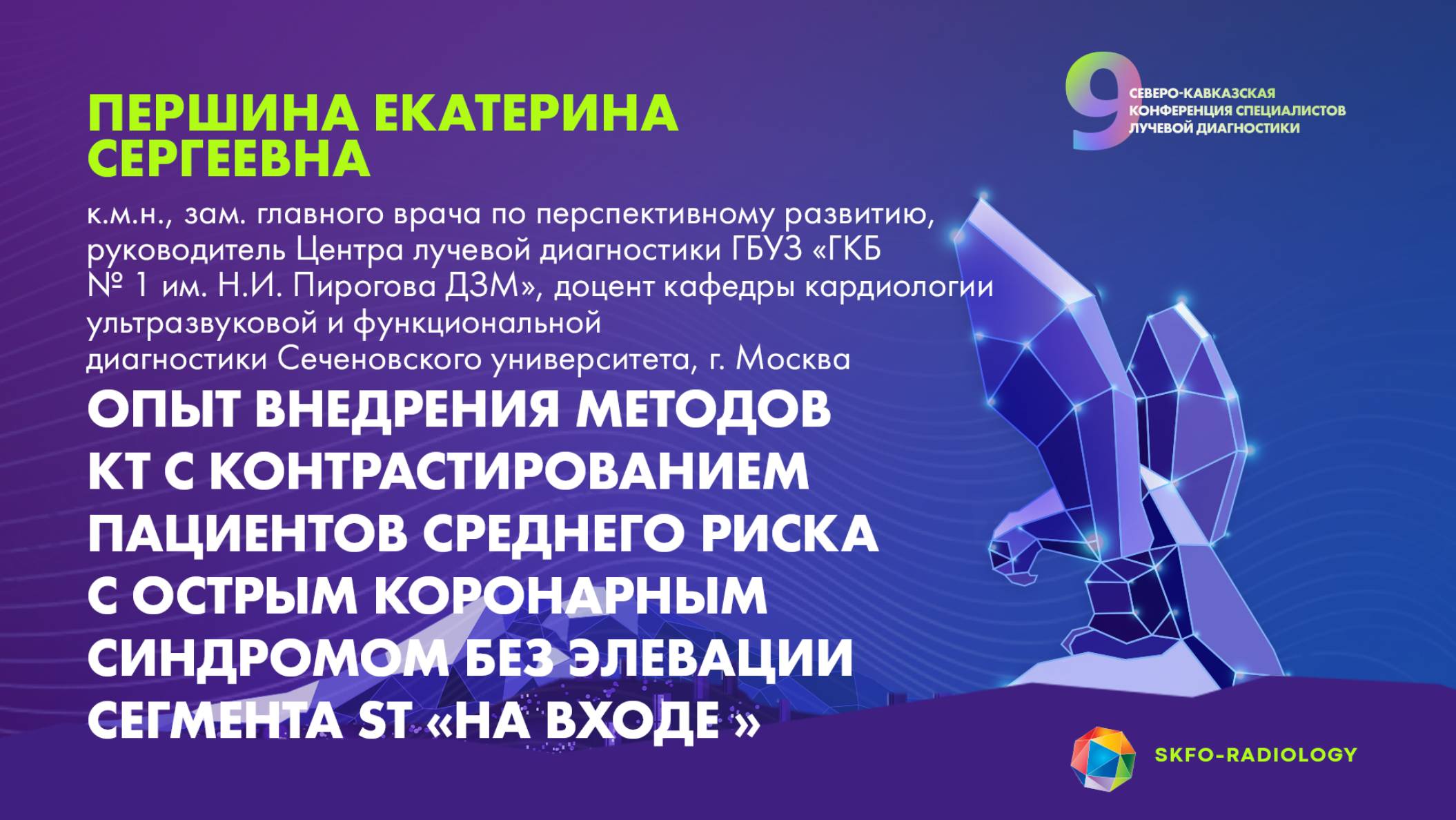 9 СЕВЕРО-КАВКАЗСКАЯ КОНФЕРЕНЦИЯ СПЕЦИАЛИСТОВ ЛУЧЕВОЙ ДИАГНОСТИКИ

ПЕРШИНА ЕКАТЕРИНА СЕРГЕЕВНА

к.м.н., зам. главного врача по перспективному развитию, руководитель Центра лучевой диагностики ГБУЗ «ГКБ № 1 им. Н.И. Пирогова ДЗМ», доцент кафедры кардиологии ультразвуковой и функциональной диагностики Сеченовского университета, г. Москва

ОПЫТ ВНЕДРЕНИЯ МЕТОДОВ КТ С КОНТРАСТИРОВАНИЕМ ПАЦИЕНТОВ СРЕДНЕГО РИСКА С ОСТРЫМ КОРОНАРНЫМ СИНДРОМОМ БЕЗ ЭЛЕВАЦИИ СЕГМЕНТА ST «НА ВХОДЕ »

SKFO-RADIOLOGY